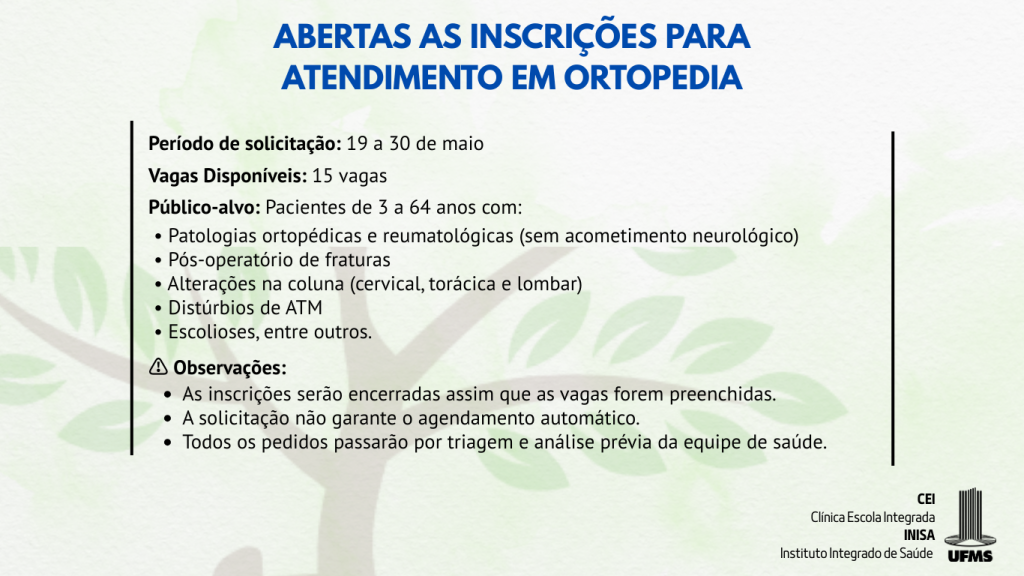 ABERTAS AS INSCRIÇÕES PARA ATENDIMENTO EM ORTOPEDIA

Período de solicitação: 19 a 30 de maio

Vagas Disponíveis: 15 vagas

Público-alvo: Pacientes de 3 a 64 anos com:

• Patologias ortopédicas e reumatológicas (sem acometimento neurológico)
• Pós-operatório de fraturas
• Alterações na coluna (cervical, torácica e lombar)
• Distúrbios de ATM
• Escolioses, entre outros.

⚠ Observações:

• As inscrições serão encerradas assim que as vagas forem preenchidas.
• A solicitação não garante o agendamento automático.
• Todos os pedidos passarão por triagem e análise prévia da equipe de saúde.

CEI
Clínica Escola Integrada
INISA
Instituto Integrado de Saúde
UFMS